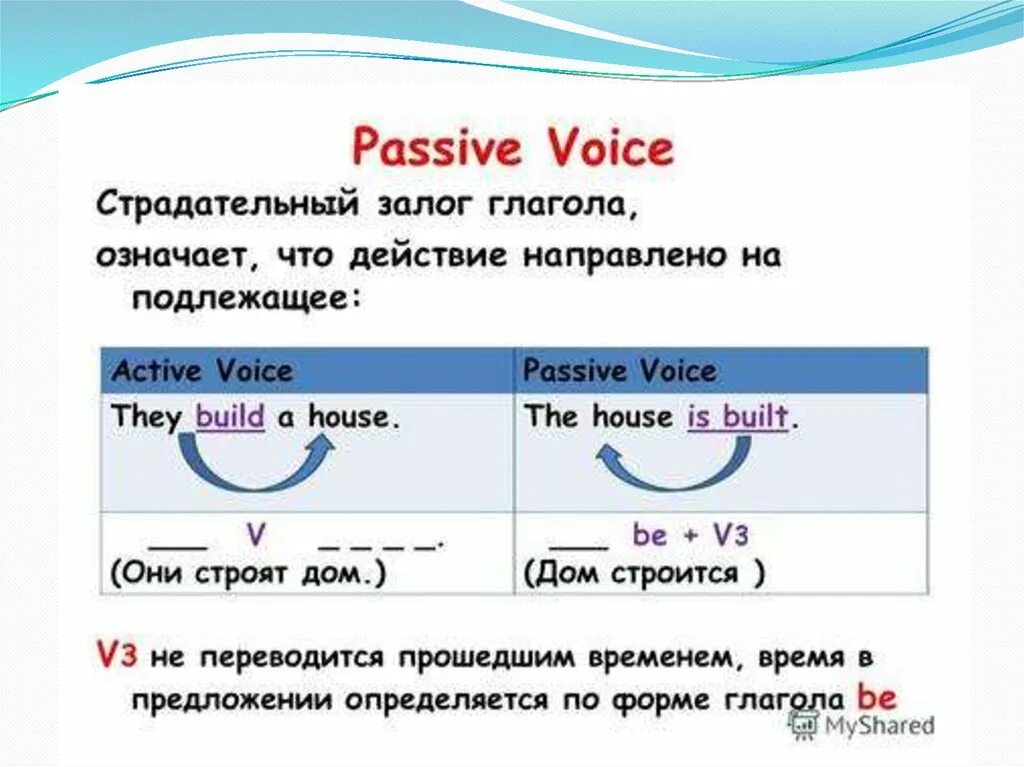 Passive Voice

Страдательный залог глагола, означает, что действие направлено на подлежащее:

| Active Voice | Passive Voice |
|---|---|
| They build a house. | The house is built. |
| ___ V _ _ _ _. (Они строят дом.) | ___ be + V3 (Дом строится ) |

V3 не переводится прошедшим временем, время в предложении определяется по форме глагола be

MyShared